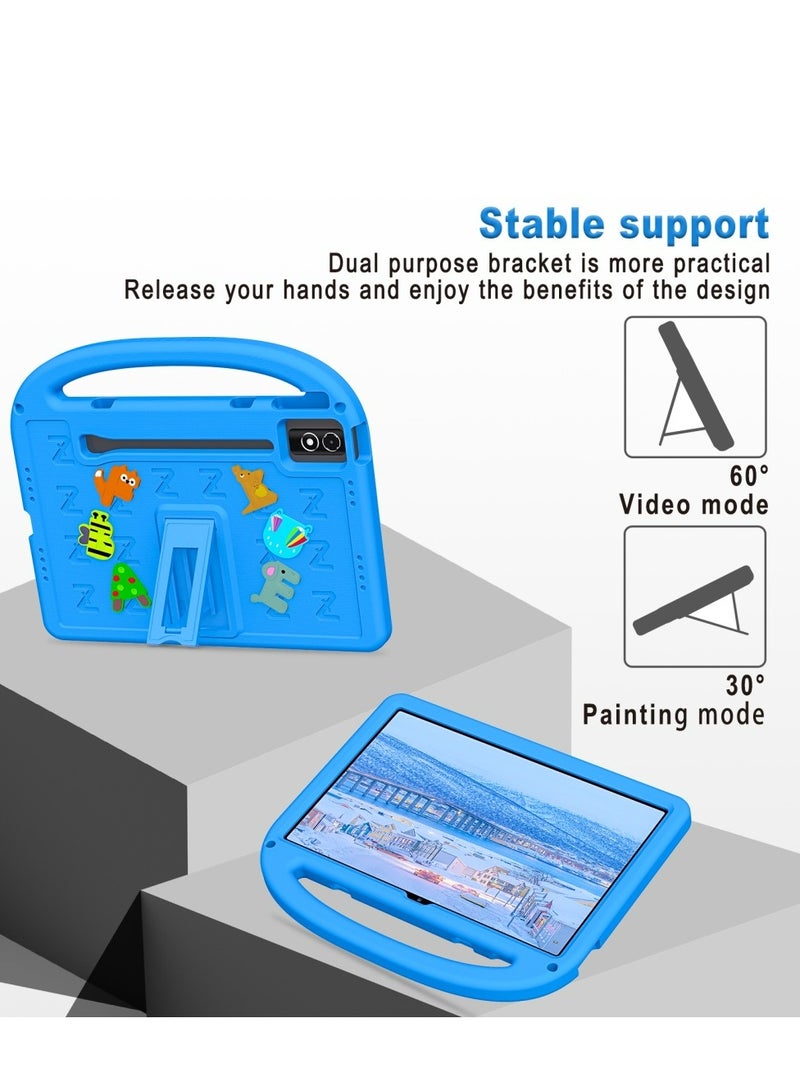 Stable support

Dual purpose bracket is more practical
Release your hands and enjoy the benefits of the design

60°
Video mode

30°
Painting mode